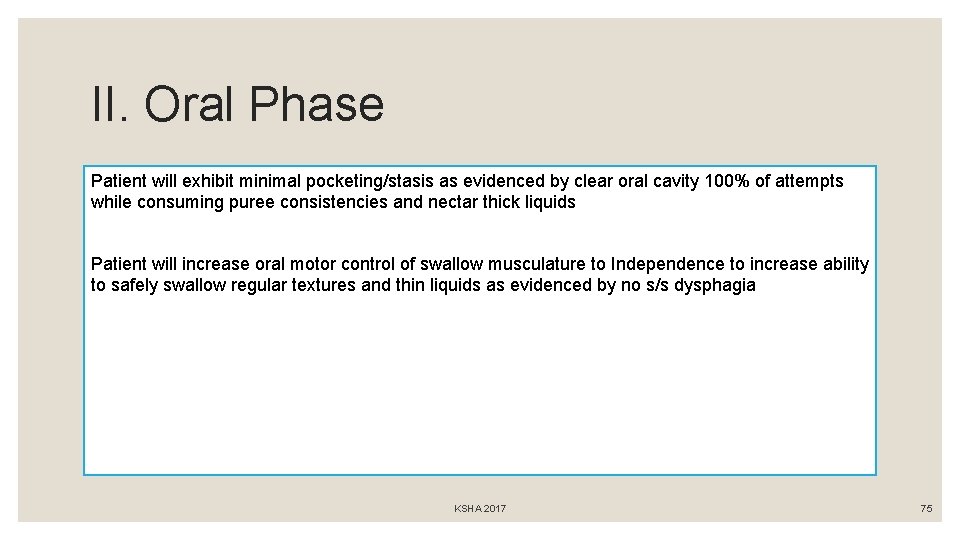 II. Oral Phase

Patient will exhibit minimal pocketing/stasis as evidenced by clear oral cavity 100% of attempts while consuming puree consistencies and nectar thick liquids

Patient will increase oral motor control of swallow musculature to Independence to increase ability to safely swallow regular textures and thin liquids as evidenced by no s/s dysphagia

KSHA 2017

75